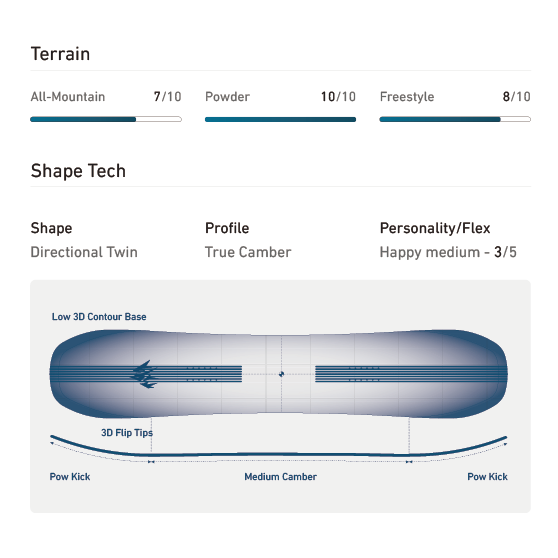 Terrain

All-Mountain 7/10

Powder 10/10

Freestyle 8/10

Shape Tech

Shape
Directional Twin

Profile
True Camber

Personality/Flex
Happy medium - 3/5

Low 3D Contour Base

3D Flip Tips

Pow Kick

Medium Camber

Pow Kick